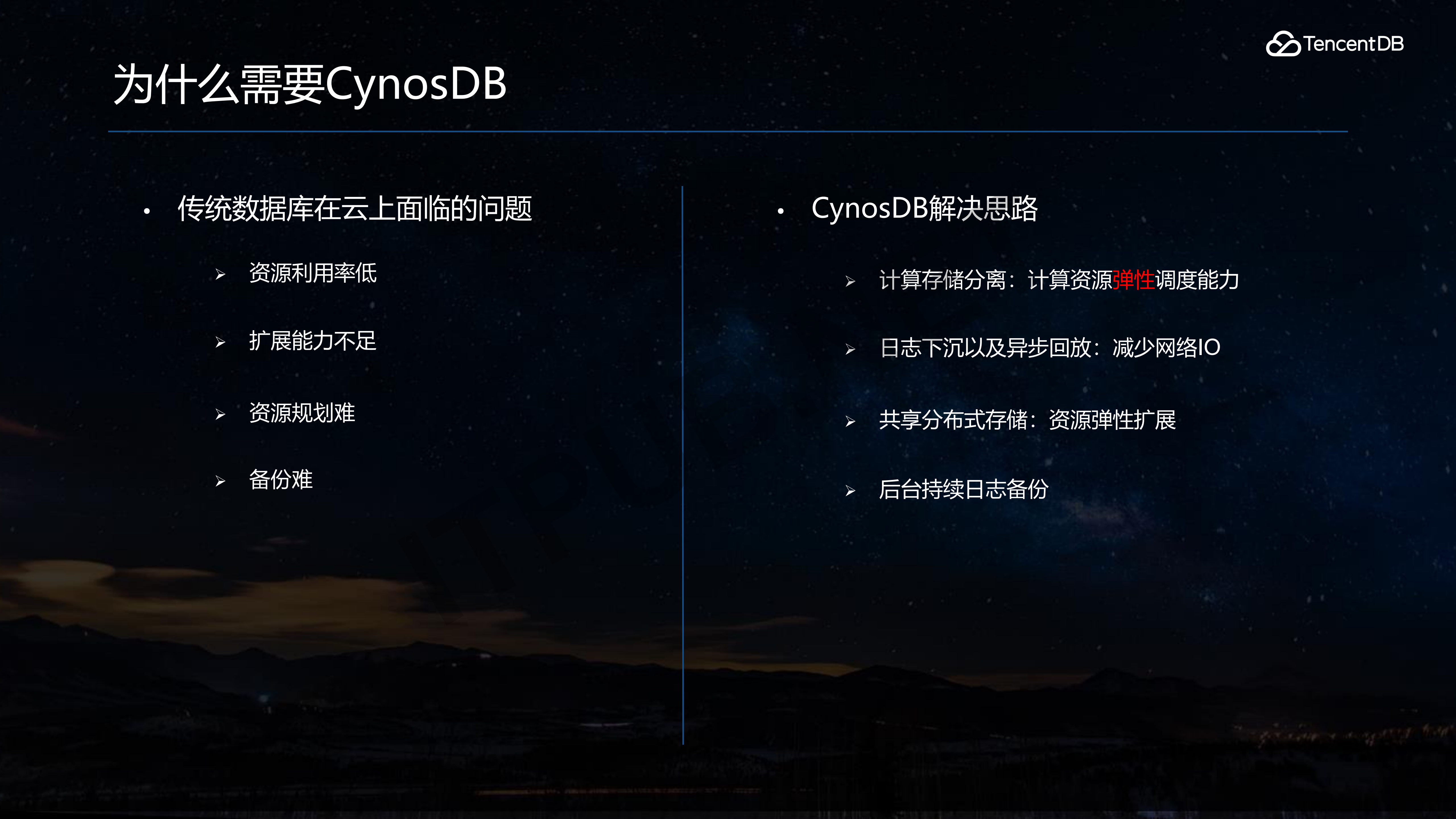 TencentDB

为什么需要CynosDB

• 传统数据库在云上面临的问题

➢ 资源利用率低

➢ 扩展能力不足

➢ 资源规划难

➢ 备份难

• CynosDB解决思路

➢ 计算存储分离：计算资源弹性调度能力

➢ 日志下沉以及异步回放：减少网络IO

➢ 共享分布式存储：资源弹性扩展

➢ 后台持续日志备份